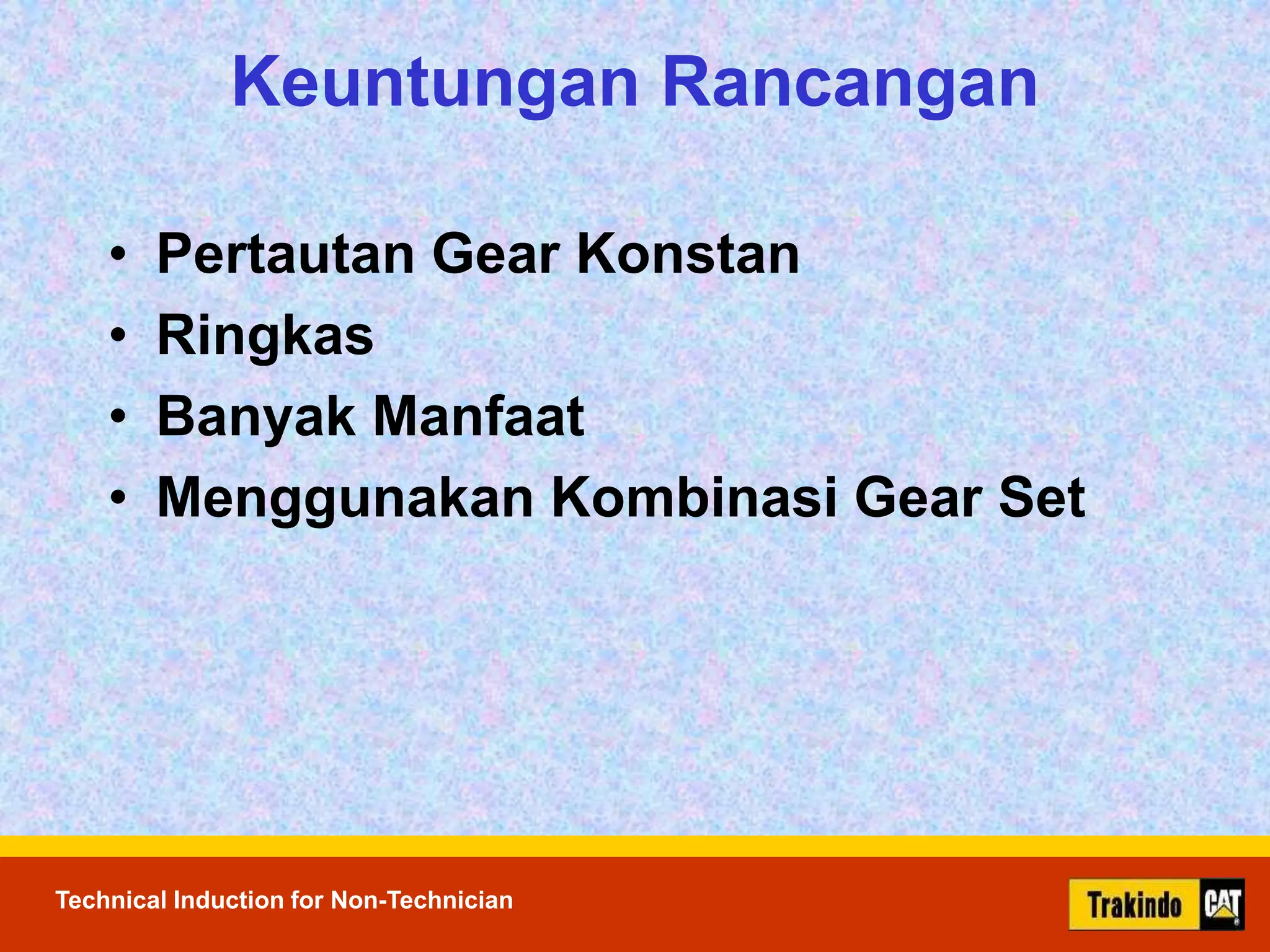 Keuntungan Rancangan

• Pertautan Gear Konstan
• Ringkas
• Banyak Manfaat
• Menggunakan Kombinasi Gear Set

Technical Induction for Non-Technician

Trakindo CAT